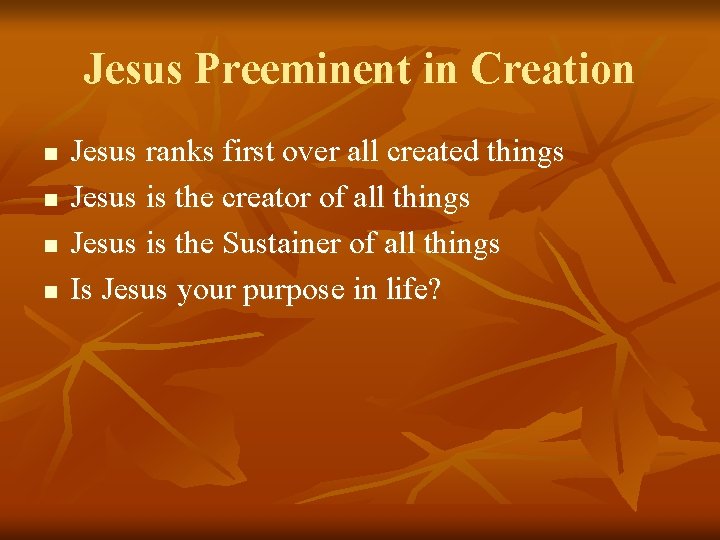 Jesus Preeminent in Creation

- Jesus ranks first over all created things
- Jesus is the creator of all things
- Jesus is the Sustainer of all things
- Is Jesus your purpose in life?